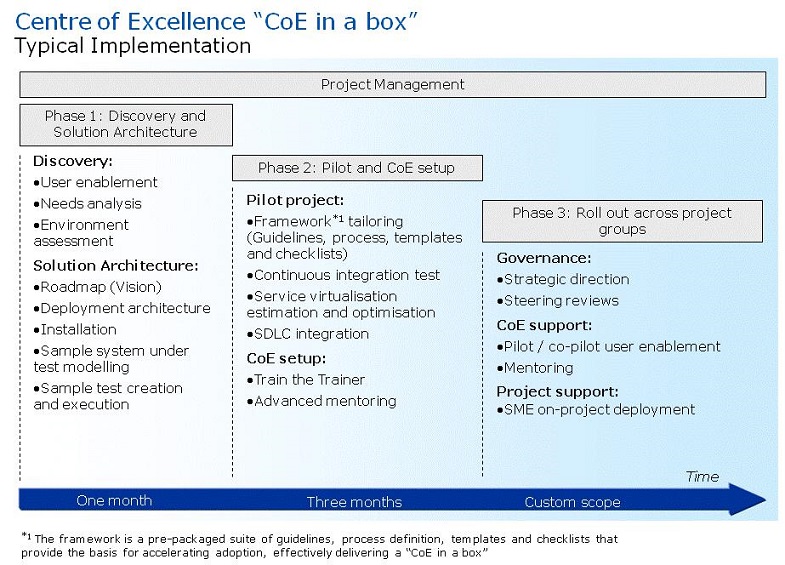 Centre of Excellence “CoE in a box”
Typical Implementation

Project Management

Phase 1: Discovery and Solution Architecture

Discovery:
•User enablement
•Needs analysis
•Environment assessment
Solution Architecture:
•Roadmap (Vision)
•Deployment architecture
•Installation
•Sample system under test modelling
•Sample test creation and execution

Phase 2: Pilot and CoE setup

Pilot project:
•Framework$^{*1}$ tailoring (Guidelines, process, templates and checklists)
•Continuous integration test
•Service virtualisation estimation and optimisation
•SDLC integration
CoE setup:
•Train the Trainer
•Advanced mentoring

Phase 3: Roll out across project groups

Governance:
•Strategic direction
•Steering reviews
CoE support:
•Pilot / co-pilot user enablement
•Mentoring
Project support:
•SME on-project deployment

Time

One month
Three months
Custom scope

$^{*1}$ The framework is a pre-packaged suite of guidelines, process definition, templates and checklists that provide the basis for accelerating adoption, effectively delivering a “CoE in a box”